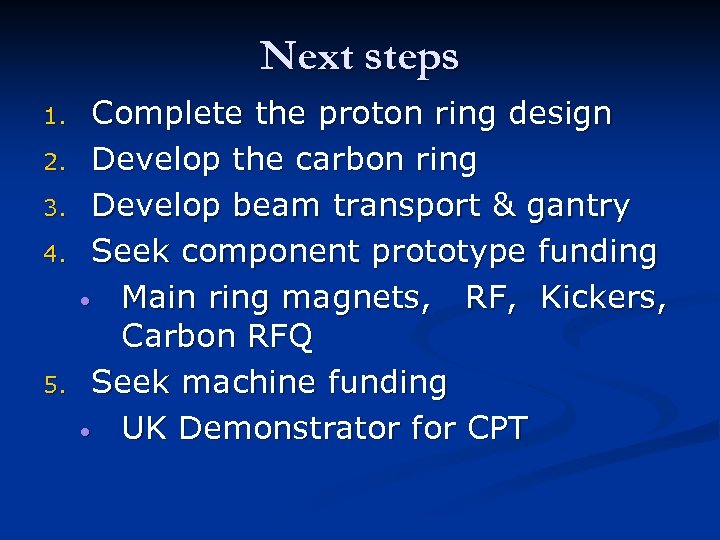 Next steps

1. Complete the proton ring design
2. Develop the carbon ring
3. Develop beam transport & gantry
4. Seek component prototype funding
   • Main ring magnets,   RF,  Kickers, Carbon RFQ
5. Seek machine funding
   • UK Demonstrator for CPT